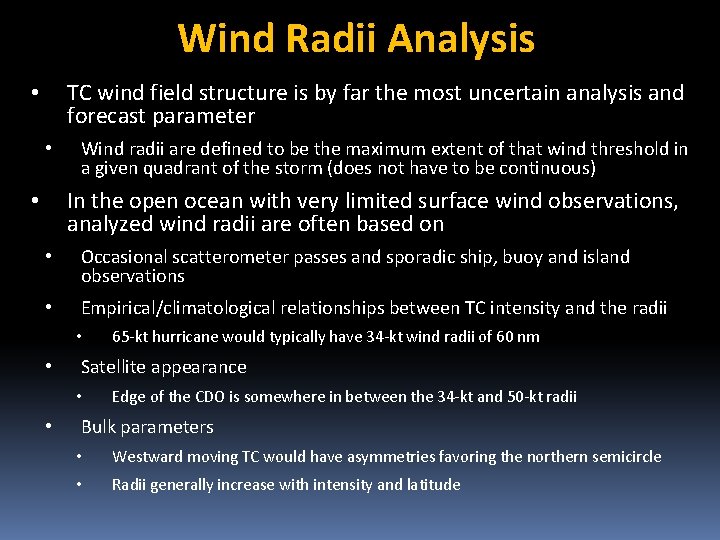 Wind Radii Analysis

• TC wind field structure is by far the most uncertain analysis and forecast parameter

• Wind radii are defined to be the maximum extent of that wind threshold in a given quadrant of the storm (does not have to be continuous)

• In the open ocean with very limited surface wind observations, analyzed wind radii are often based on

• Occasional scatterometer passes and sporadic ship, buoy and island observations

• Empirical/climatological relationships between TC intensity and the radii

• 65-kt hurricane would typically have 34-kt wind radii of 60 nm

• Satellite appearance

• Edge of the CDO is somewhere in between the 34-kt and 50-kt radii

• Bulk parameters

• Westward moving TC would have asymmetries favoring the northern semicircle

• Radii generally increase with intensity and latitude